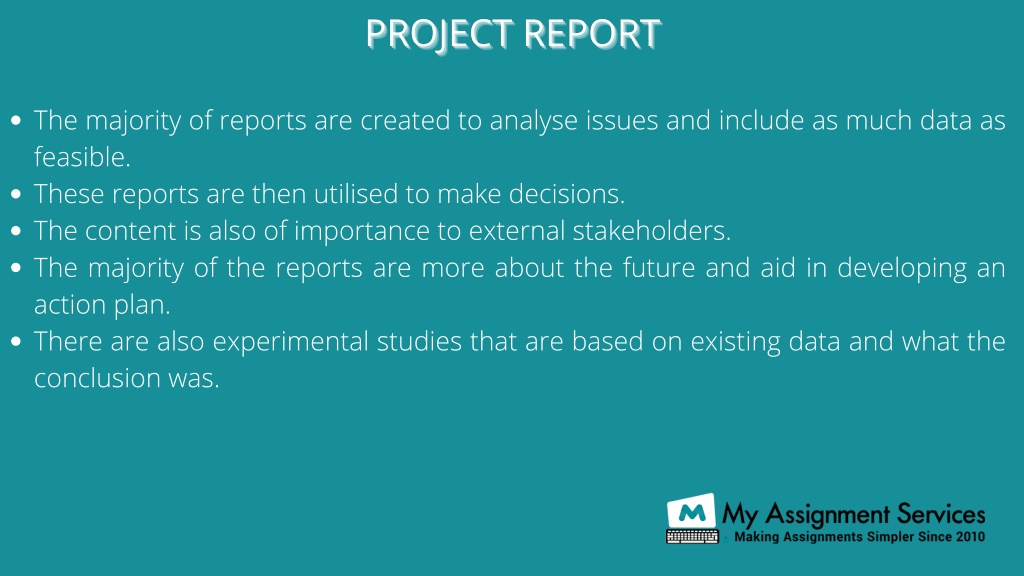 PROJECT REPORT

- The majority of reports are created to analyse issues and include as much data as feasible.
- These reports are then utilised to make decisions.
- The content is also of importance to external stakeholders.
- The majority of the reports are more about the future and aid in developing an action plan.
- There are also experimental studies that are based on existing data and what the conclusion was.

M My Assignment Services
Making Assignments Simpler Since 2010